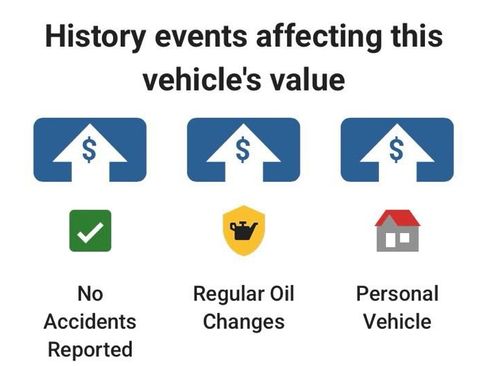 History events affecting this vehicle's value

$

$

$

No Accidents Reported

Regular Oil Changes

Personal Vehicle